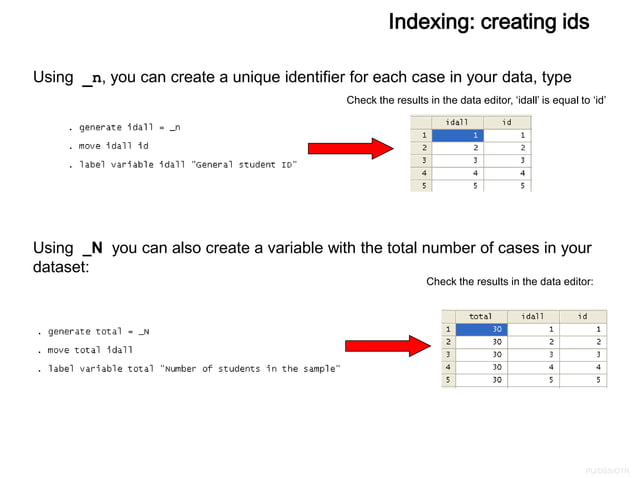 Indexing: creating ids

Using _n, you can create a unique identifier for each case in your data, type

Check the results in the data editor, 'idall' is equal to 'id'

. generate idall = _n

. move idall id

. label variable idall "General student ID"

| | idall | id |
|---|---|---|
| 1 | 1 | 1 |
| 2 | 2 | 2 |
| 3 | 3 | 3 |
| 4 | 4 | 4 |
| 5 | 5 | 5 |

Using _N you can also create a variable with the total number of cases in your dataset:

Check the results in the data editor:

. generate total = _N

. move total idall

. label variable total "Number of students in the sample"

| | total | idall | id |
|---|---|---|---|
| 1 | 30 | 1 | 1 |
| 2 | 30 | 2 | 2 |
| 3 | 30 | 3 | 3 |
| 4 | 30 | 4 | 4 |
| 5 | 30 | 5 | 5 |

PU/DSS/OTR